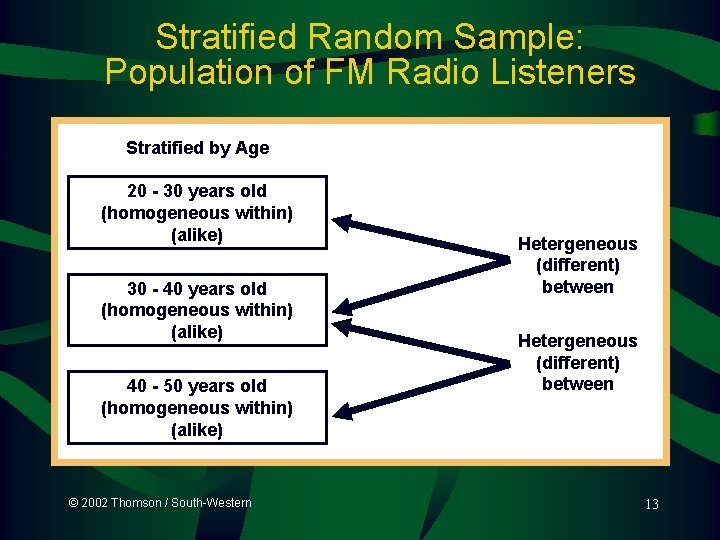 Stratified Random Sample: Population of FM Radio Listeners

Stratified by Age

20 - 30 years old (homogeneous within) (alike)

30 - 40 years old (homogeneous within) (alike)

40 - 50 years old (homogeneous within) (alike)

Hetergeneous (different) between

Hetergeneous (different) between

© 2002 Thomson / South-Western

13